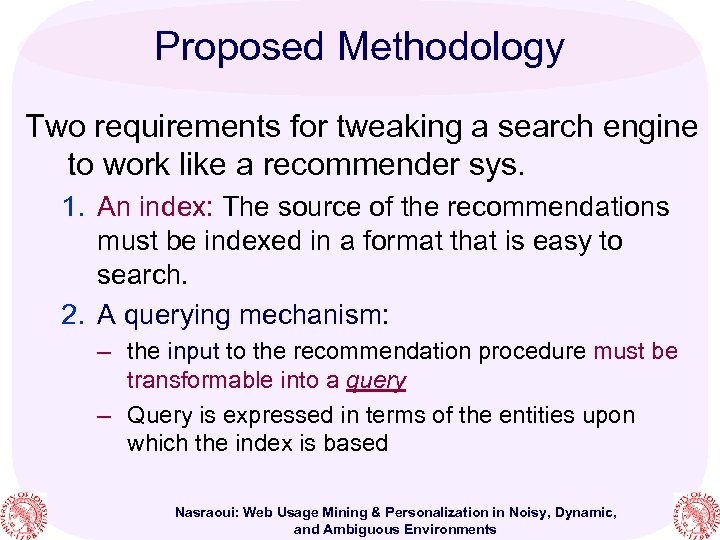 Proposed Methodology

Two requirements for tweaking a search engine to work like a recommender sys.

1. An index: The source of the recommendations must be indexed in a format that is easy to search.

2. A querying mechanism:

– the input to the recommendation procedure must be transformable into a query

– Query is expressed in terms of the entities upon which the index is based

Nasraoui: Web Usage Mining & Personalization in Noisy, Dynamic, and Ambiguous Environments